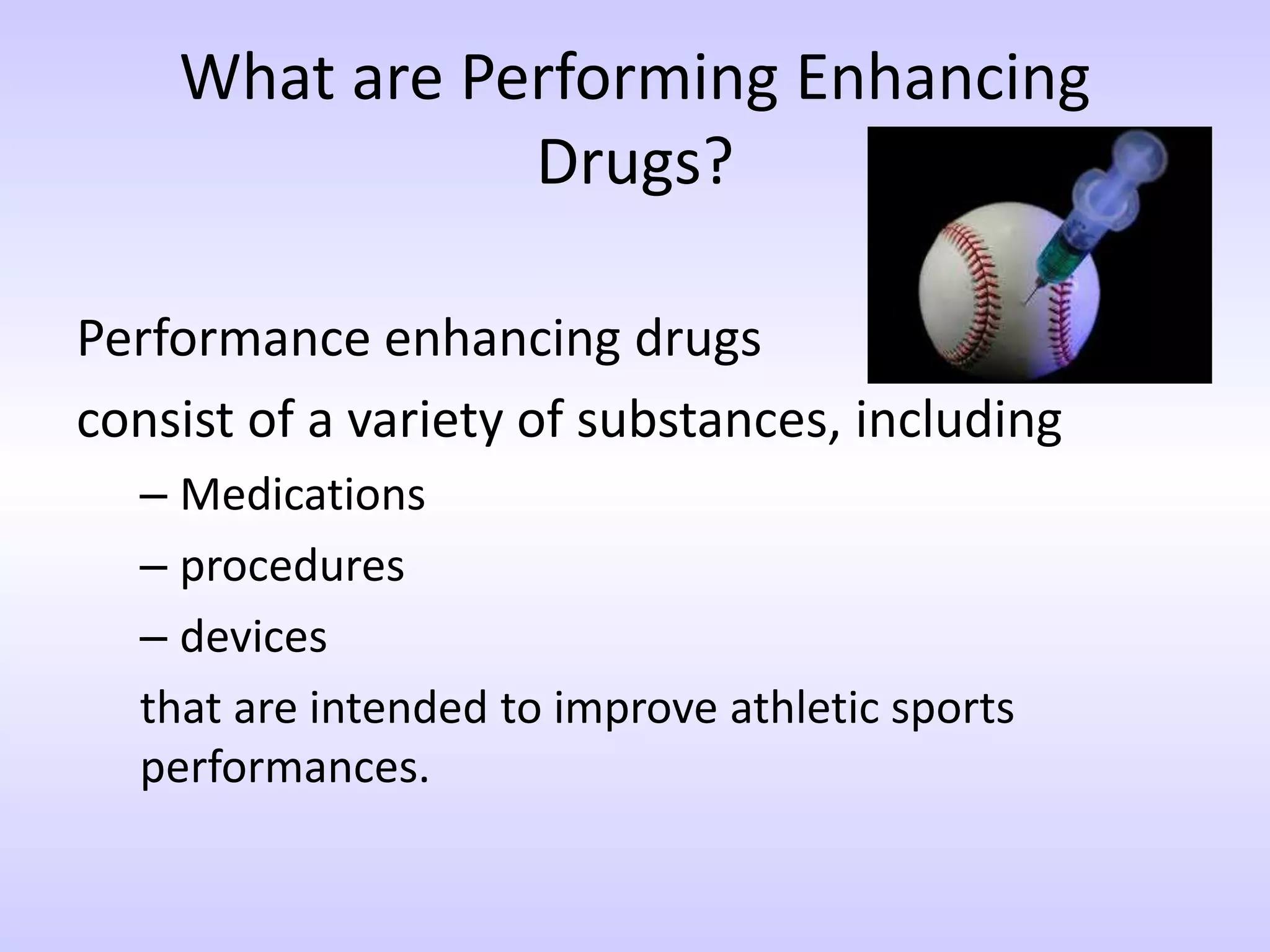 What are Performing Enhancing Drugs?

Performance enhancing drugs

consist of a variety of substances, including

– Medications

– procedures

– devices

that are intended to improve athletic sports performances.